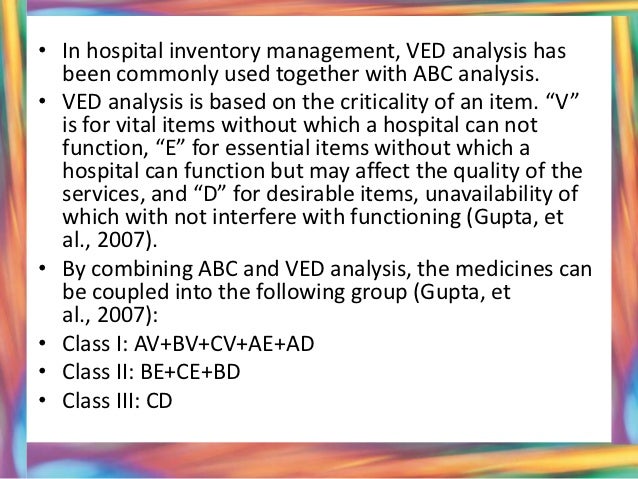 • In hospital inventory management, VED analysis has been commonly used together with ABC analysis.

• VED analysis is based on the criticality of an item. “V” is for vital items without which a hospital can not function, “E” for essential items without which a hospital can function but may affect the quality of the services, and “D” for desirable items, unavailability of which with not interfere with functioning (Gupta, et al., 2007).

• By combining ABC and VED analysis, the medicines can be coupled into the following group (Gupta, et al., 2007):

• Class I: AV+BV+CV+AE+AD

• Class II: BE+CE+BD

• Class III: CD